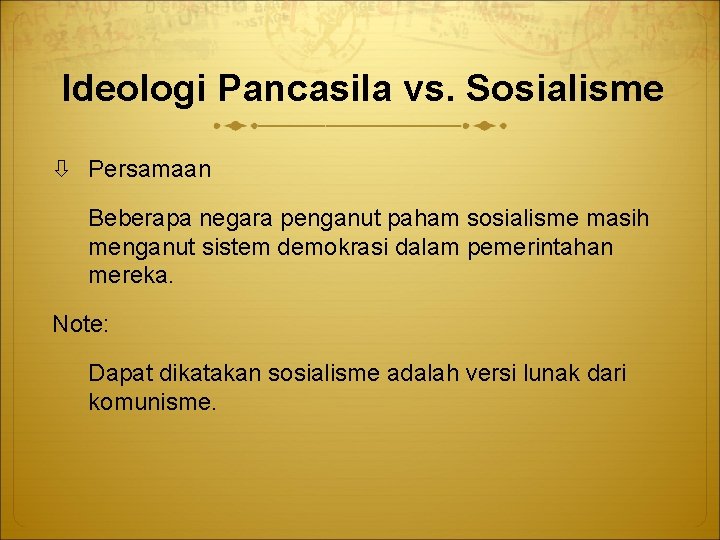 Ideologi Pancasila vs. Sosialisme

⇩ Persamaan

Beberapa negara penganut paham sosialisme masih menganut sistem demokrasi dalam pemerintahan mereka.

Note:

Dapat dikatakan sosialisme adalah versi lunak dari komunisme.